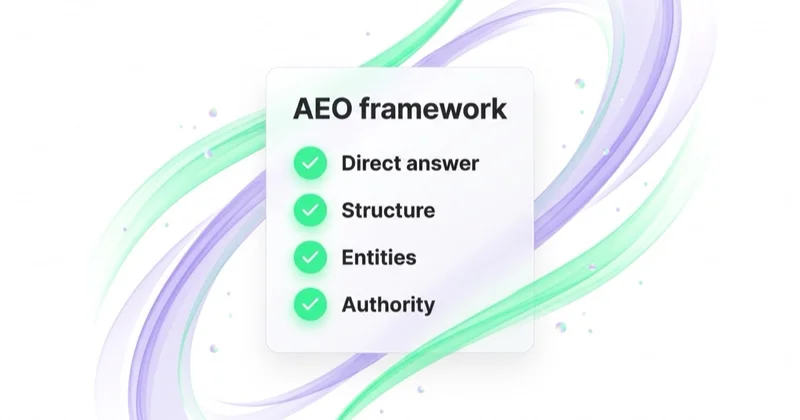 AEO framework

Direct answer
Structure
Entities
Authority